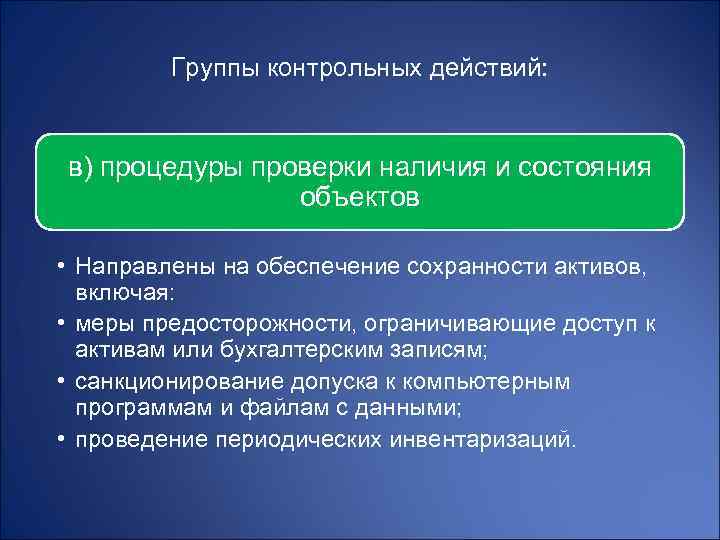 Группы контрольных действий:

в) процедуры проверки наличия и состояния объектов

• Направлены на обеспечение сохранности активов, включая:
• меры предосторожности, ограничивающие доступ к активам или бухгалтерским записям;
• санкционирование допуска к компьютерным программам и файлам с данными;
• проведение периодических инвентаризаций.